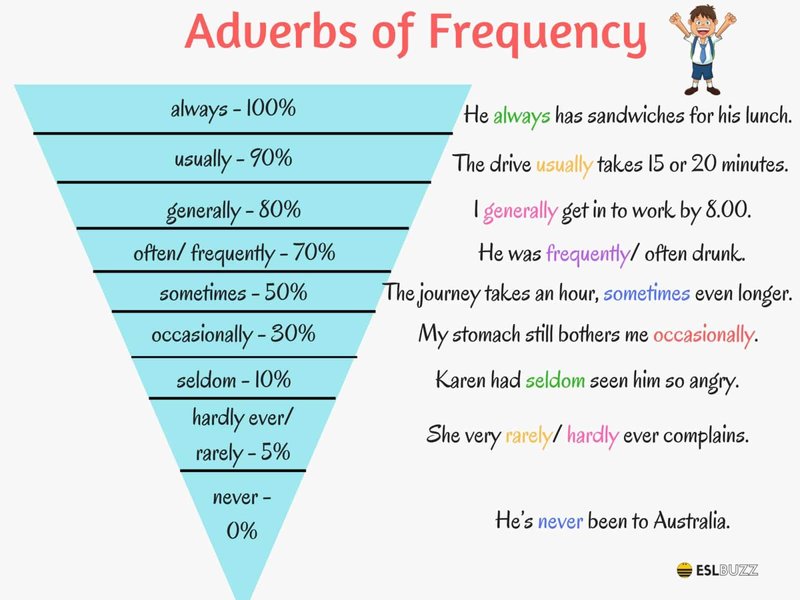 Adverbs of Frequency

always - 100%
usually - 90%
generally - 80%
often/ frequently - 70%
sometimes - 50%
occasionally - 30%
seldom - 10%
hardly ever/ rarely - 5%
never - 0%

He always has sandwiches for his lunch.
The drive usually takes 15 or 20 minutes.
I generally get in to work by 8.00.
He was frequently/ often drunk.
The journey takes an hour, sometimes even longer.
My stomach still bothers me occasionally.
Karen had seldom seen him so angry.
She very rarely/ hardly ever complains.
He's never been to Australia.

ESLBUZZ